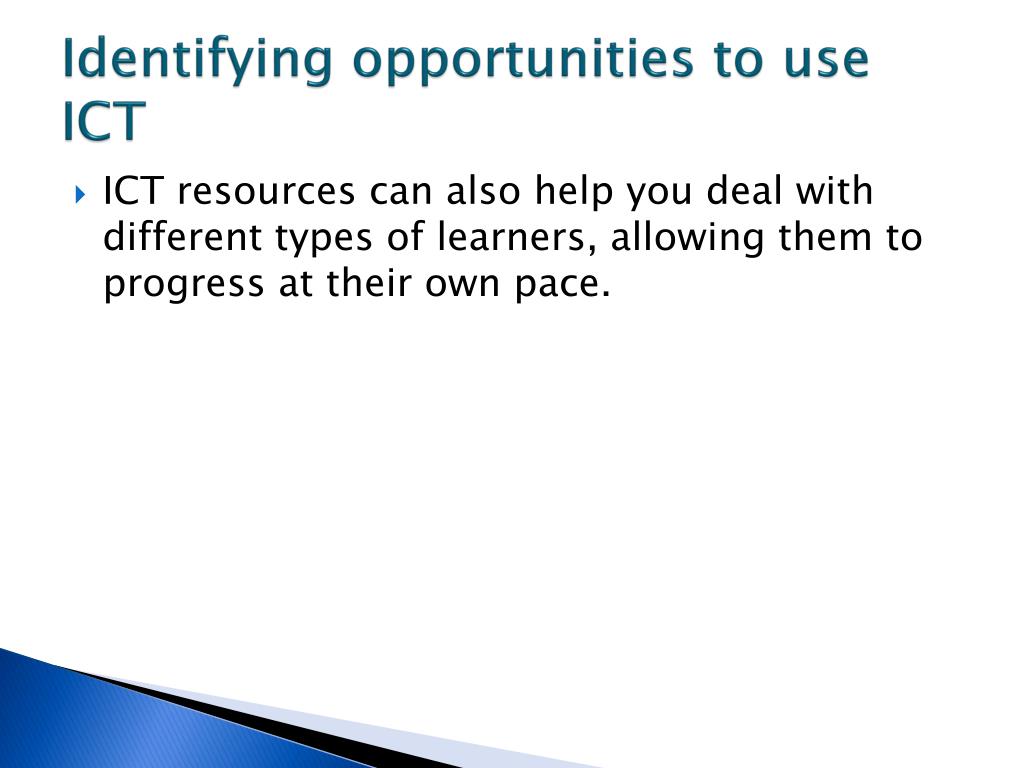 Identifying opportunities to use ICT

ICT resources can also help you deal with different types of learners, allowing them to progress at their own pace.